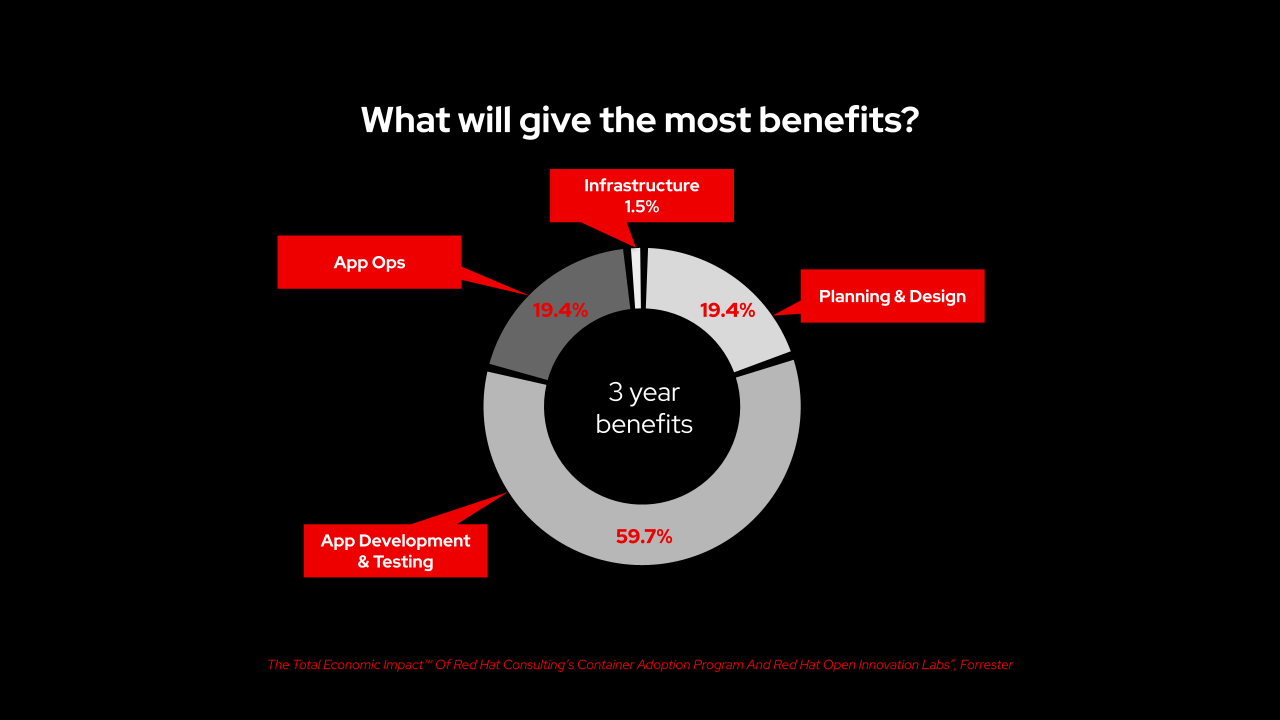 What will give the most benefits?

Infrastructure
1.5%

App Ops

19.4%

19.4%

Planning & Design

3 year
benefits

App Development
& Testing

59.7%

The Total Economic Impact™ Of Red Hat Consulting's Container Adoption Program And Red Hat Open Innovation Labs", Forrester